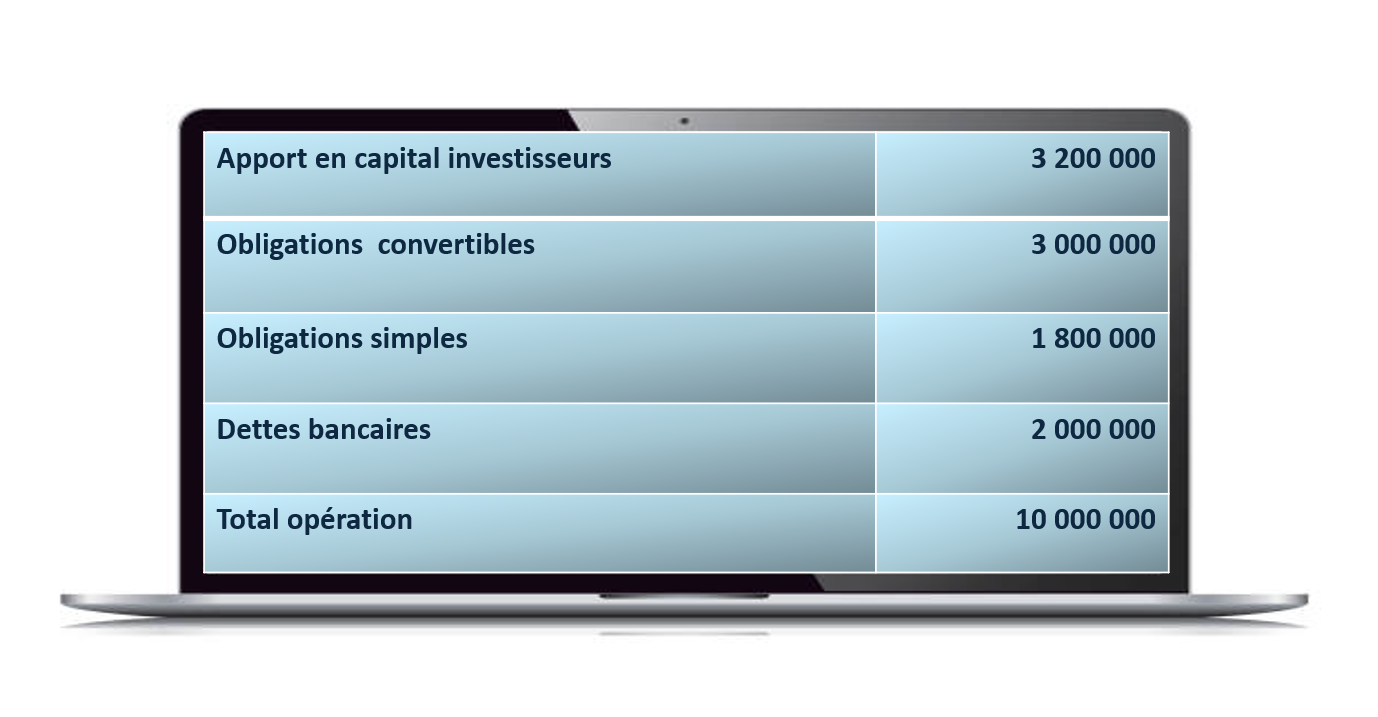 | Apport en capital investisseurs | 3 200 000 |
|---|---|
| Obligations convertibles | 3 000 000 |
| Obligations simples | 1 800 000 |
| Dettes bancaires | 2 000 000 |
| Total opération | 10 000 000 |